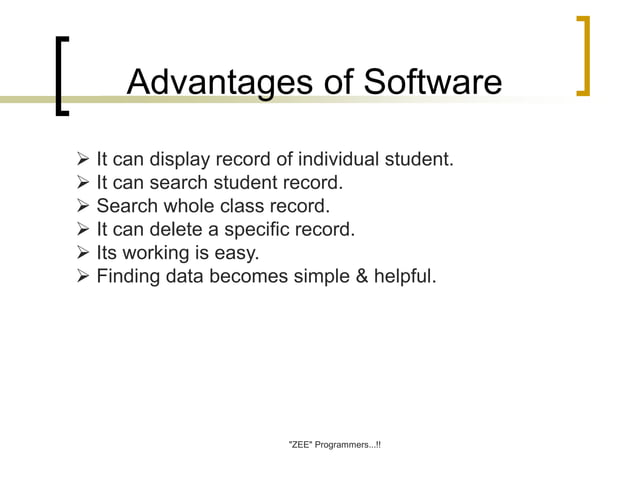 Advantages of Software

➢ It can display record of individual student.
➢ It can search student record.
➢ Search whole class record.
➢ It can delete a specific record.
➢ Its working is easy.
➢ Finding data becomes simple & helpful.

"ZEE" Programmers...!!